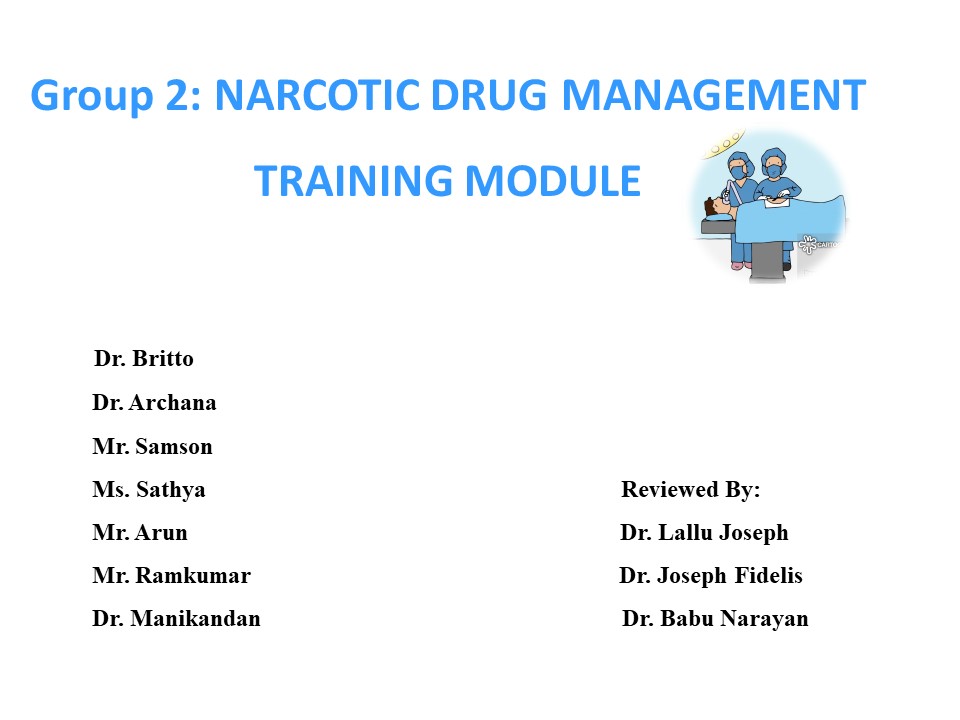 Group 2: NARCOTIC DRUG MANAGEMENT

TRAINING MODULE

Dr. Britto

Dr. Archana

Mr. Samson

Ms. Sathya

Mr. Arun

Mr. Ramkumar

Dr. Manikandan

Reviewed By:

Dr. Lallu Joseph

Dr. Joseph Fidelis

Dr. Babu Narayan